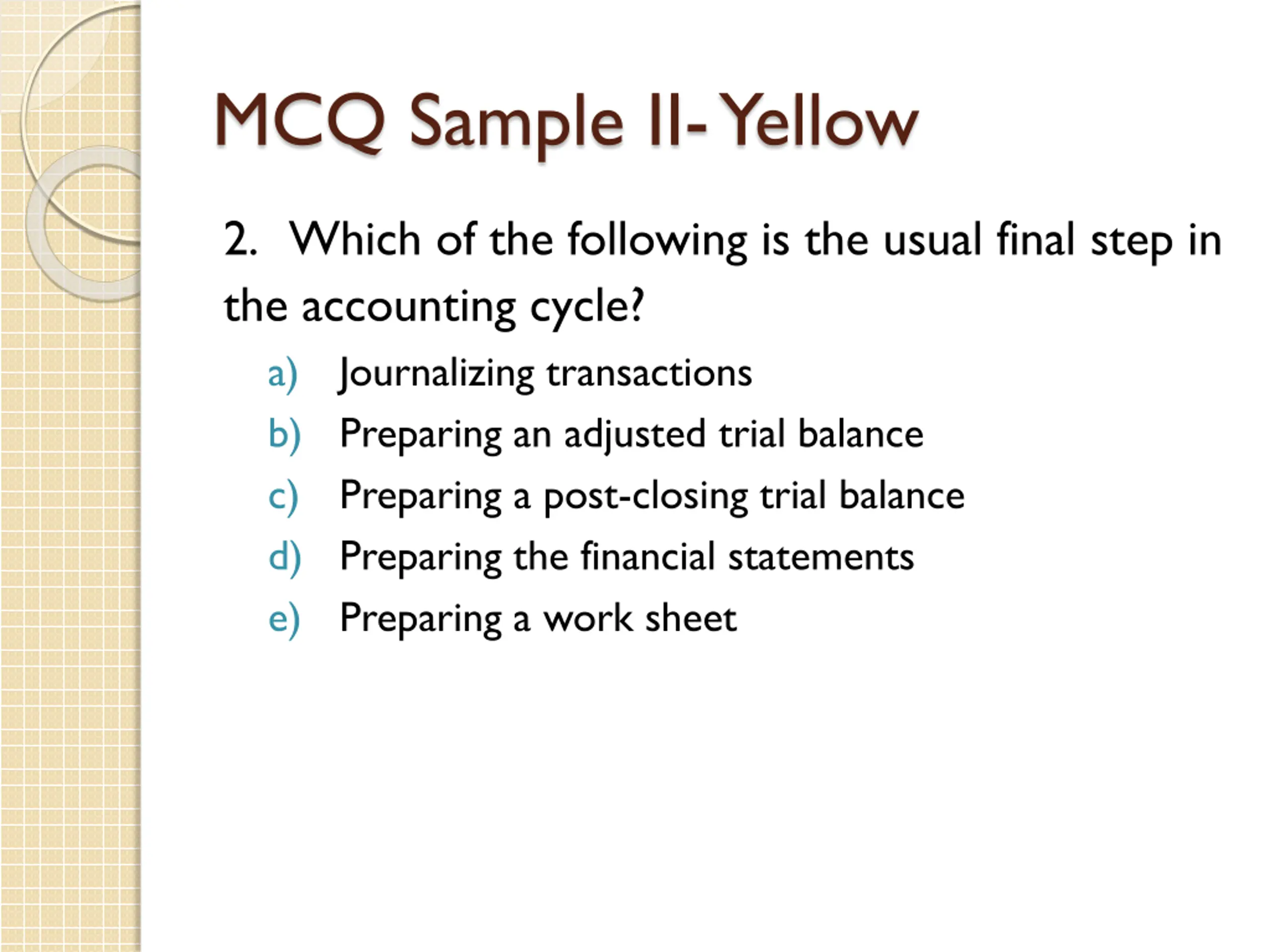 MCQ Sample II- Yellow

2. Which of the following is the usual final step in the accounting cycle?

a) Journalizing transactions
b) Preparing an adjusted trial balance
c) Preparing a post-closing trial balance
d) Preparing the financial statements
e) Preparing a work sheet